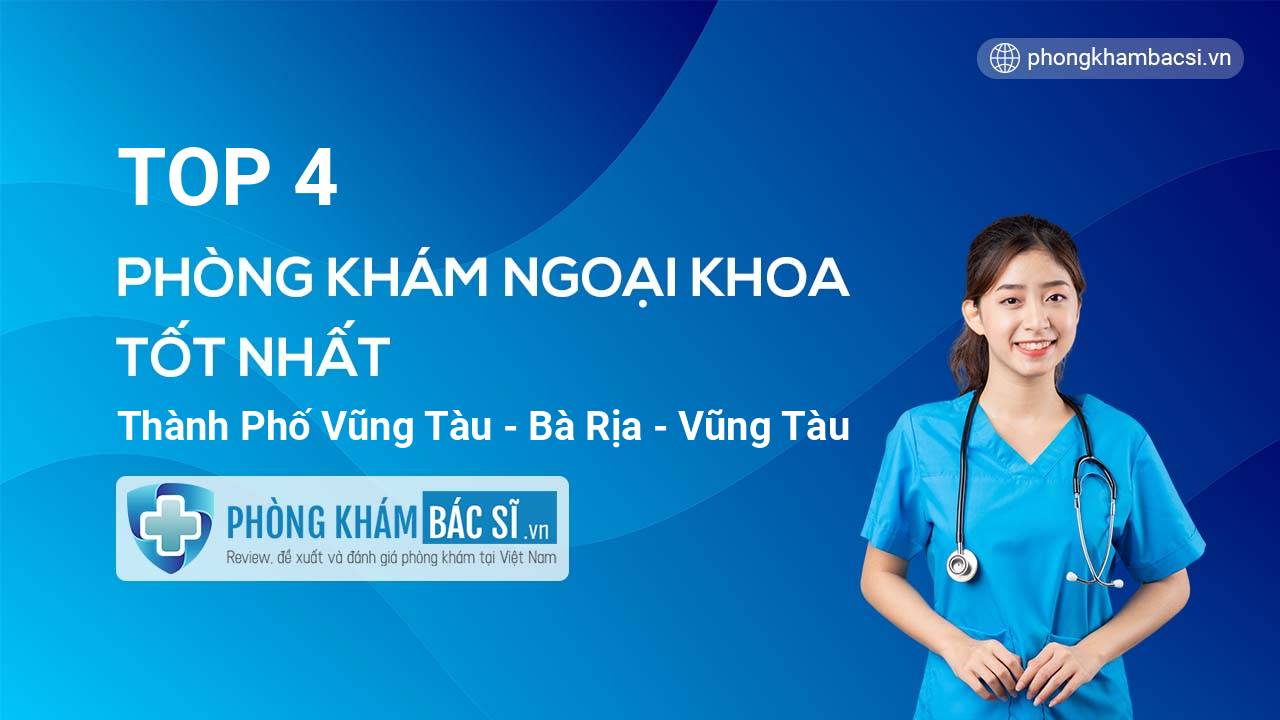 phongkhambacsi.vn

TOP 4

PHÒNG KHÁM NGOẠI KHOA TỐT NHẤT

Thành Phố Vũng Tàu - Bà Rịa - Vũng Tàu

PHÒNG KHÁM BÁC SĨ .vn

Review, đề xuất và đánh giá phòng khám tại Việt Nam